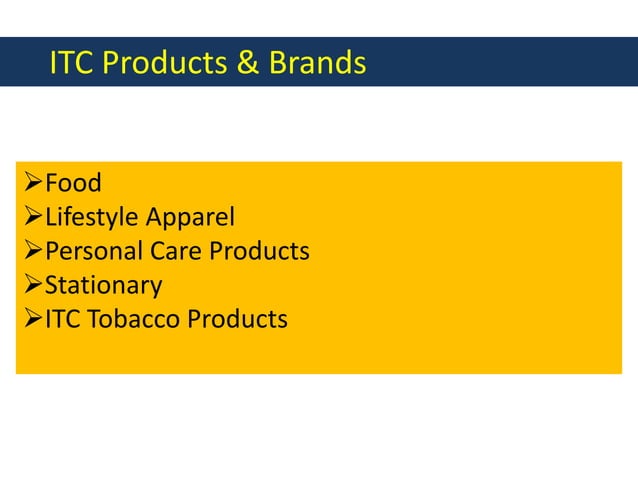 ITC Products & Brands

➢Food
➢Lifestyle Apparel
➢Personal Care Products
➢Stationary
➢ITC Tobacco Products